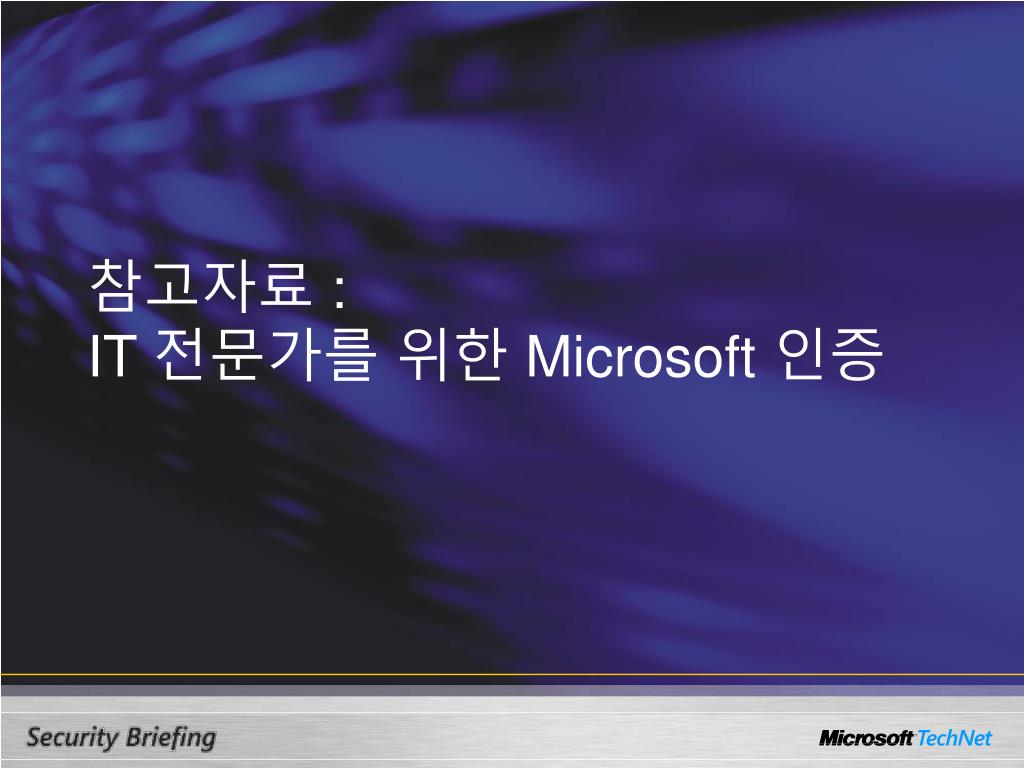 참고자료 :
IT 전문가를 위한 Microsoft 인증

Security Briefing

Microsoft TechNet